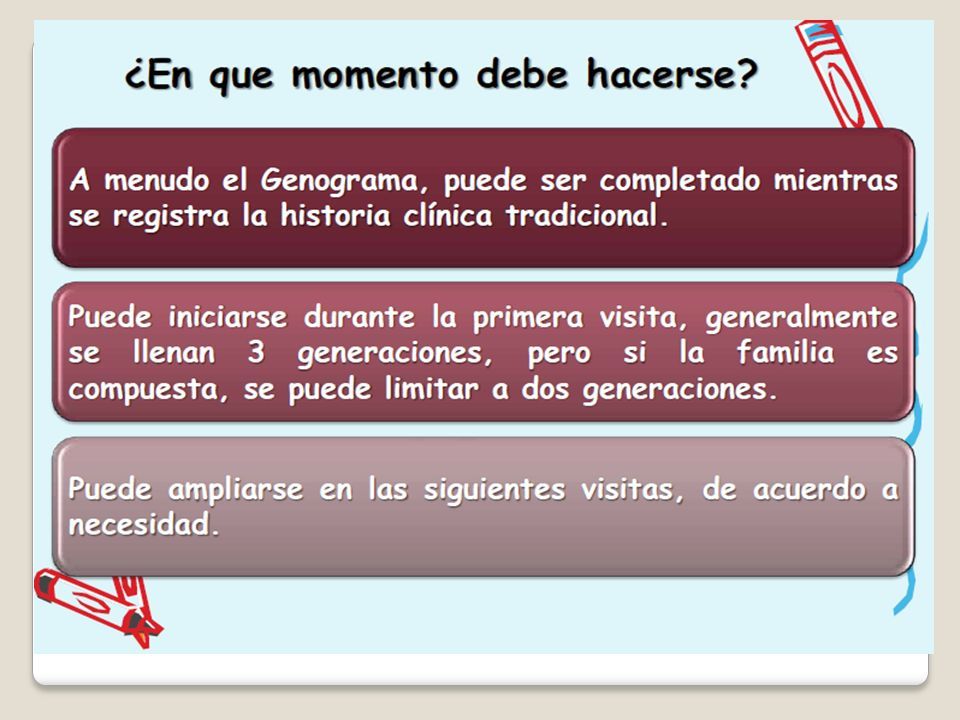 ¿En que momento debe hacerse?

A menudo el Genograma, puede ser completado mientras se registra la historia clínica tradicional.

Puede iniciarse durante la primera visita, generalmente se llenan 3 generaciones, pero si la familia es compuesta, se puede limitar a dos generaciones.

Puede ampliarse en las siguientes visitas, de acuerdo a necesidad.